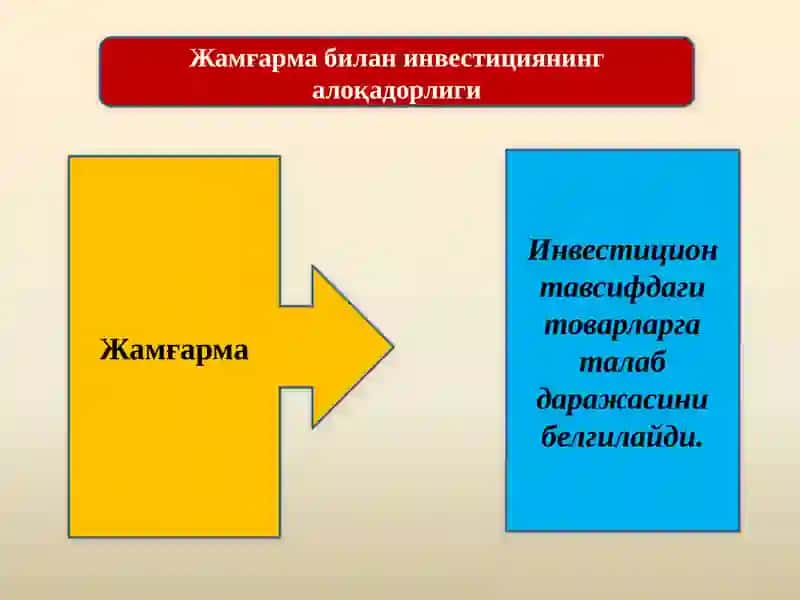 Жамғарма билан инвестициянинг алоқадорлиги

Жамғарма

Инвестицион тавсифдаги товарларга талаб даражасини белгилайди.